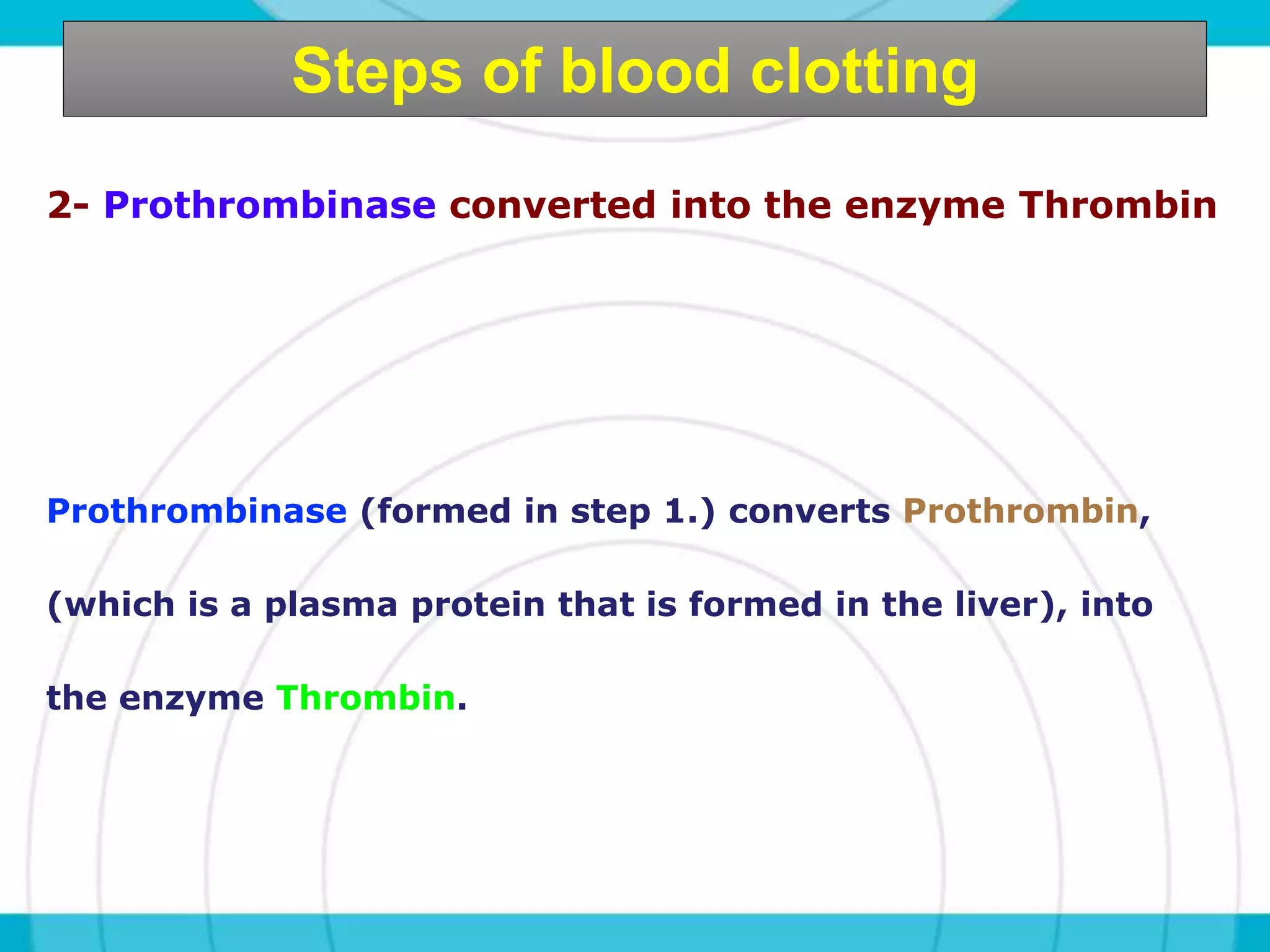 Steps of blood clotting

2- Prothrombinase converted into the enzyme Thrombin

Prothrombinase (formed in step 1.) converts Prothrombin, (which is a plasma protein that is formed in the liver), into the enzyme Thrombin.